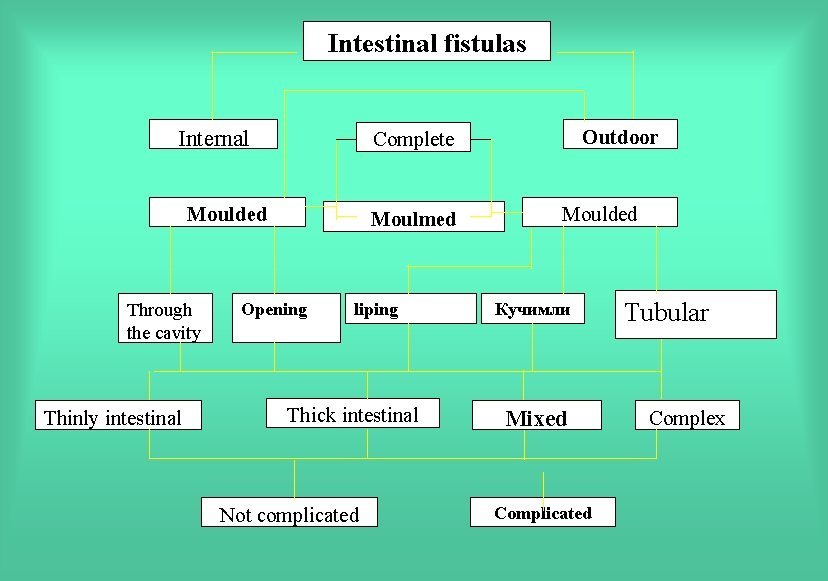 Intestinal fistulas

Internal

Complete

Outdoor

Moulded

Moulmed

Moulded

Through the cavity

Opening

liping

Кучимли

Tubular

Thinly intestinal

Thick intestinal

Mixed

Complex

Not complicated

Complicated